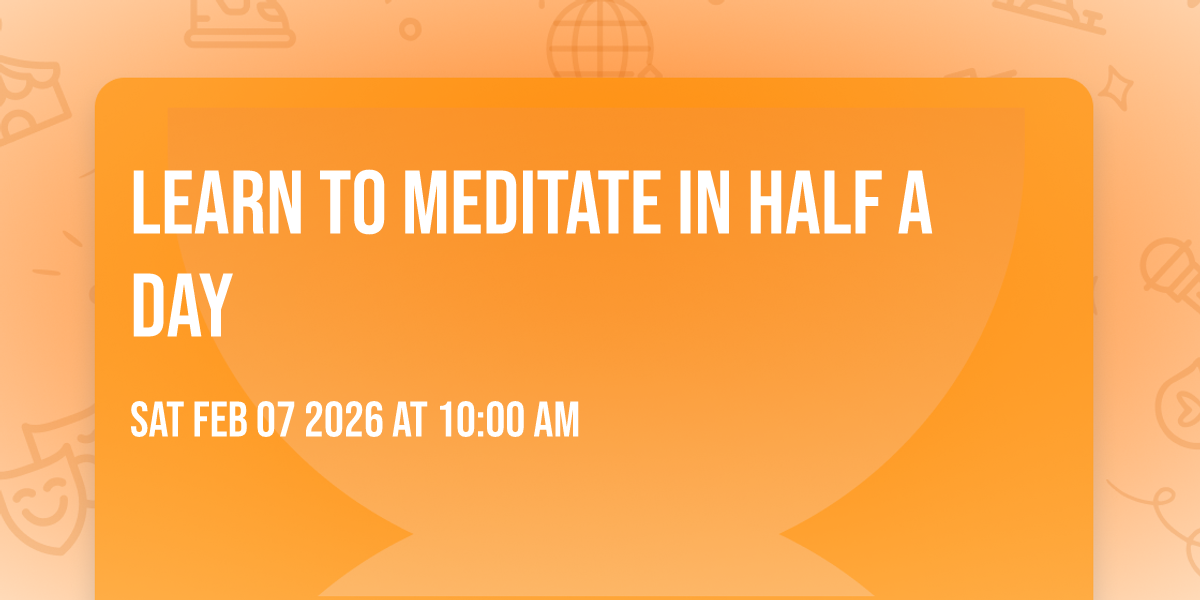 LEARN TO MEDITATE IN HALF A DAY

SAT FEB 07 2026 AT 10:00 AM